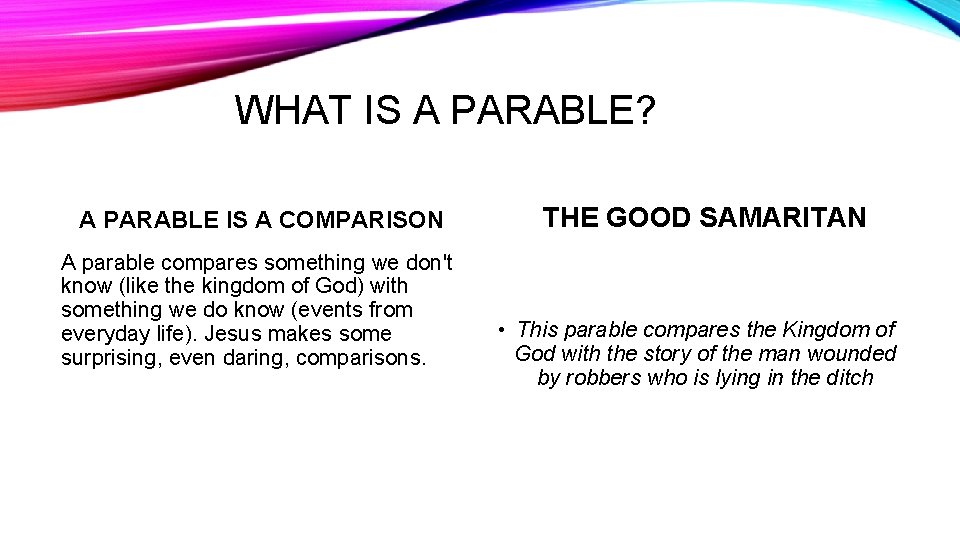 WHAT IS A PARABLE?

A PARABLE IS A COMPARISON

A parable compares something we don't know (like the kingdom of God) with something we do know (events from everyday life). Jesus makes some surprising, even daring, comparisons.

THE GOOD SAMARITAN

• This parable compares the Kingdom of God with the story of the man wounded by robbers who is lying in the ditch